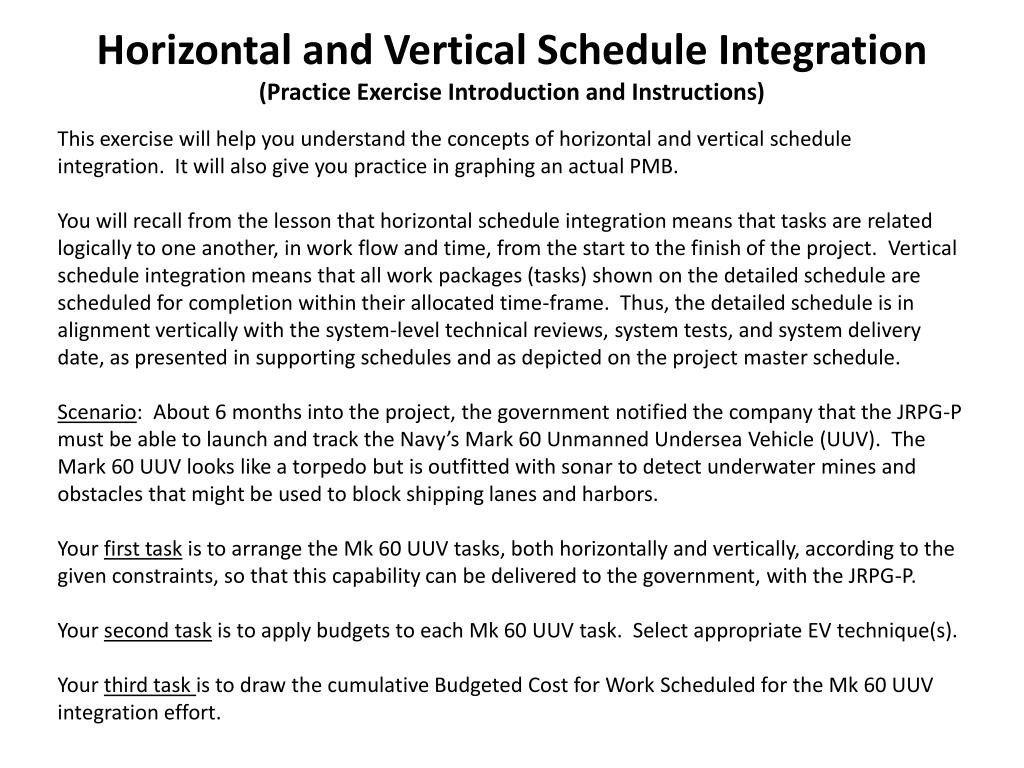 Horizontal and Vertical Schedule Integration
(Practice Exercise Introduction and Instructions)

This exercise will help you understand the concepts of horizontal and vertical schedule integration. It will also give you practice in graphing an actual PMB.

You will recall from the lesson that horizontal schedule integration means that tasks are related logically to one another, in work flow and time, from the start to the finish of the project. Vertical schedule integration means that all work packages (tasks) shown on the detailed schedule are scheduled for completion within their allocated time-frame. Thus, the detailed schedule is in alignment vertically with the system-level technical reviews, system tests, and system delivery date, as presented in supporting schedules and as depicted on the project master schedule.

Scenario: About 6 months into the project, the government notified the company that the JRPG-P must be able to launch and track the Navy's Mark 60 Unmanned Undersea Vehicle (UUV). The Mark 60 UUV looks like a torpedo but is outfitted with sonar to detect underwater mines and obstacles that might be used to block shipping lanes and harbors.

Your first task is to arrange the Mk 60 UUV tasks, both horizontally and vertically, according to the given constraints, so that this capability can be delivered to the government, with the JRPG-P.

Your second task is to apply budgets to each Mk 60 UUV task. Select appropriate EV technique(s).

Your third task is to draw the cumulative Budgeted Cost for Work Scheduled for the Mk 60 UUV integration effort.